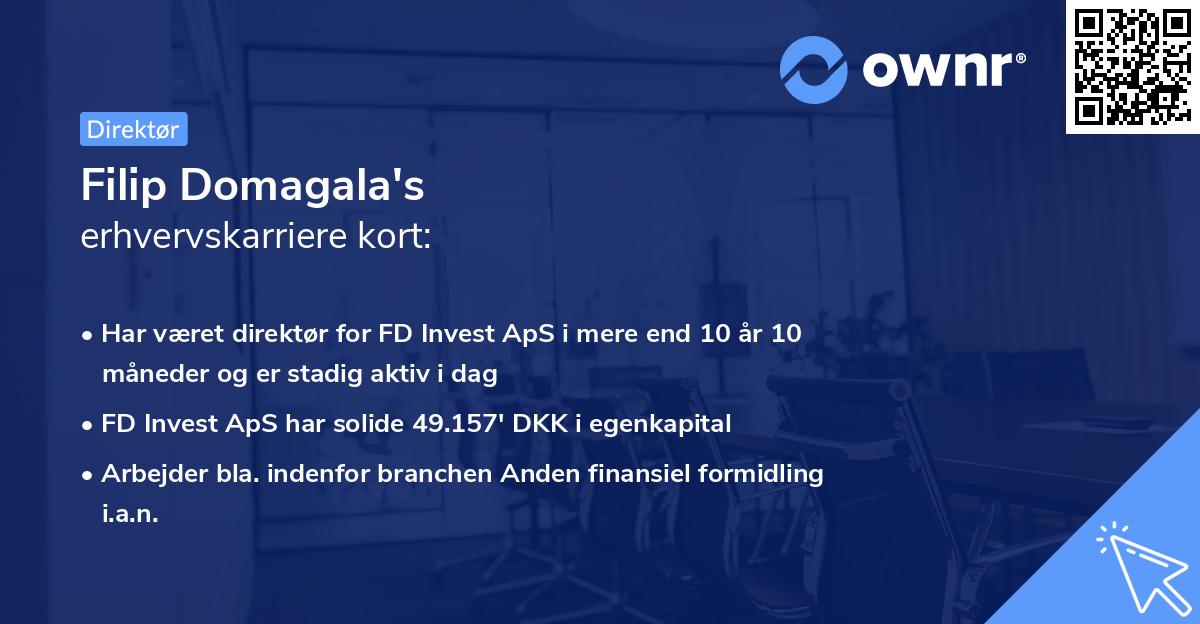 ownr®

Direktør

Filip Domagala's
erhvervskarriere kort:

• Har været direktør for FD Invest ApS i mere end 10 år 10 måneder og er stadig aktiv i dag

• FD Invest ApS har solide 49.157' DKK i egenkapital

• Arbejder bla. indenfor branchen Anden finansiel formidling i.a.n.